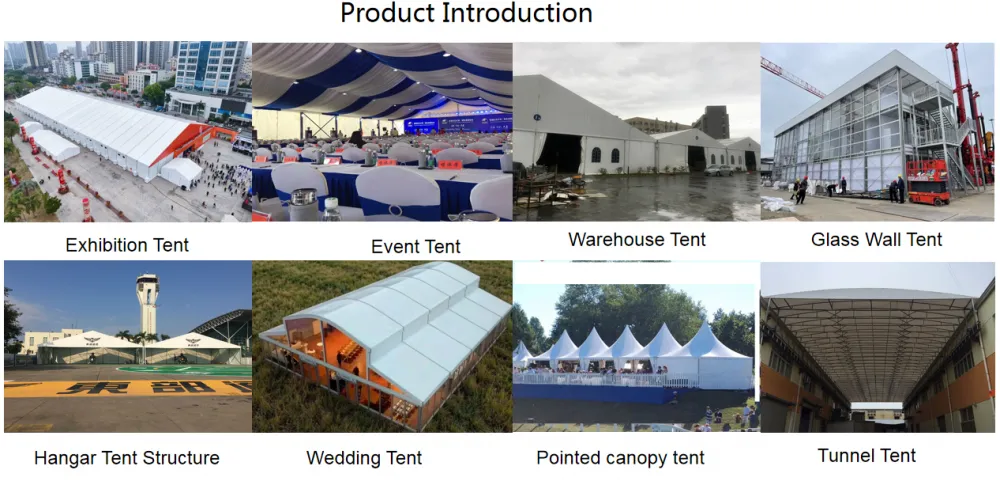 Product Introduction

Exhibition Tent

Event Tent

Warehouse Tent

Glass Wall Tent

Hangar Tent Structure

Wedding Tent

Pointed canopy tent

Tunnel Tent